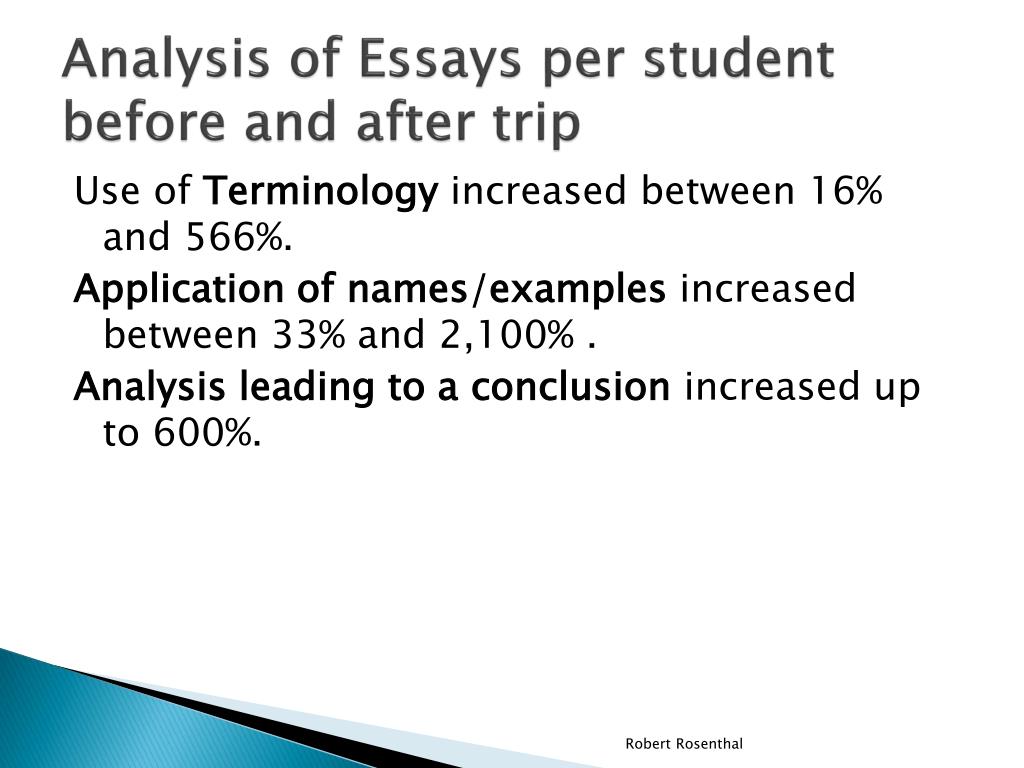 Analysis of Essays per student before and after trip

Use of Terminology increased between 16% and 566%.

Application of names/examples increased between 33% and 2,100% .

Analysis leading to a conclusion increased up to 600%.

Robert Rosenthal